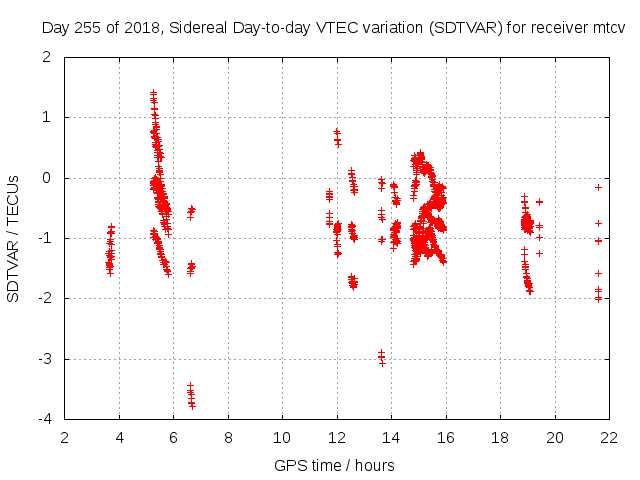 Day 255 of 2018, Sidereal Day-to-day VTEC variation (SDTVAR) for receiver mtcv

SDTVAR / TECUs

2
1
0
-1
-2
-3
-4

2 4 6 8 10 12 14 16 18 20 22

GPS time / hours